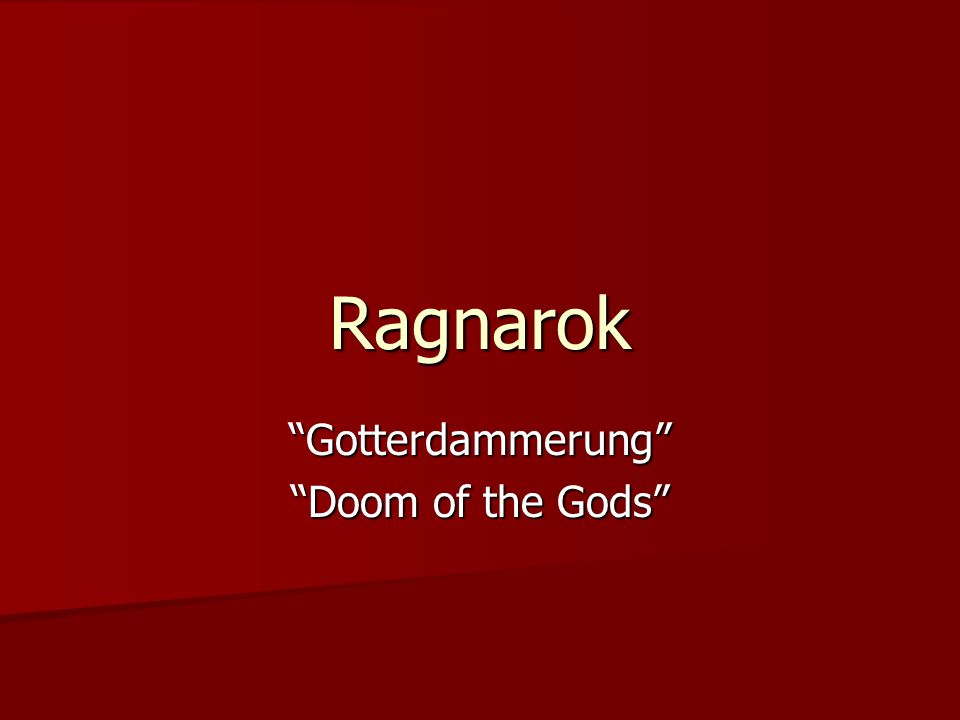 Ragnarok

“Gotterdammerung”
“Doom of the Gods”